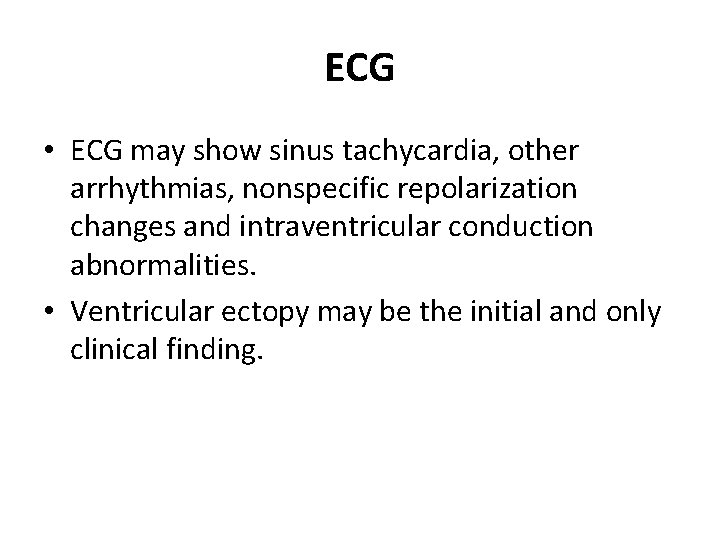 ECG

• ECG may show sinus tachycardia, other arrhythmias, nonspecific repolarization changes and intraventricular conduction abnormalities.

• Ventricular ectopy may be the initial and only clinical finding.